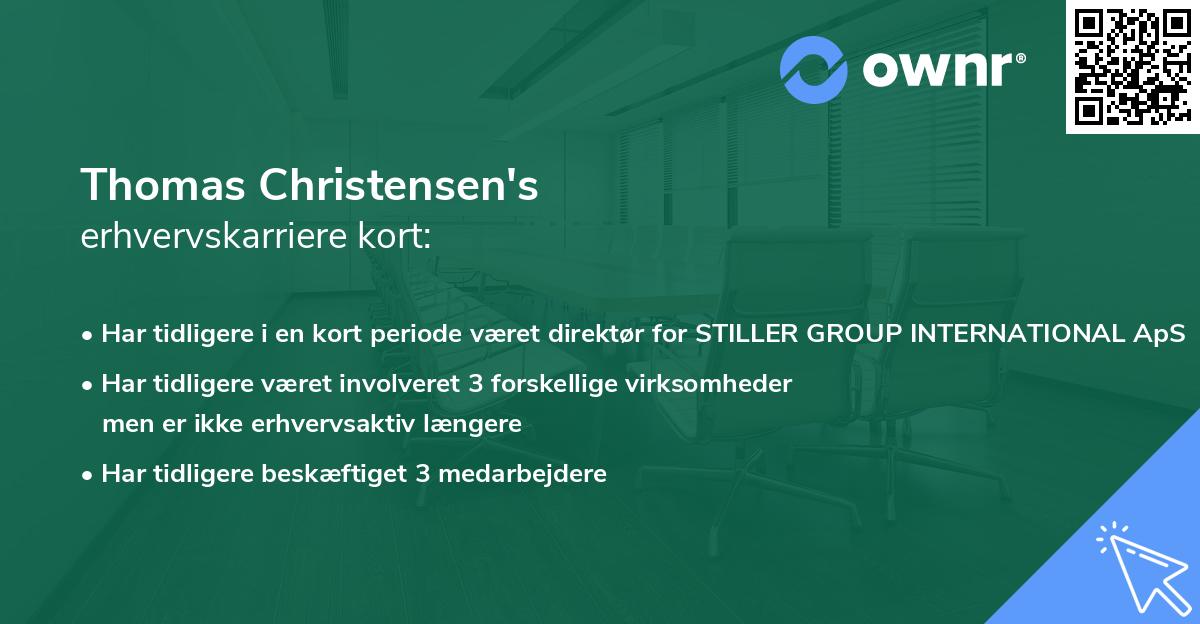 ownr®

Thomas Christensen's
erhvervskarriere kort:

• Har tidligere i en kort periode været direktør for STILLER GROUP INTERNATIONAL ApS
• Har tidligere været involveret 3 forskellige virksomheder men er ikke erhvervsaktiv længere
• Har tidligere beskæftiget 3 medarbejdere